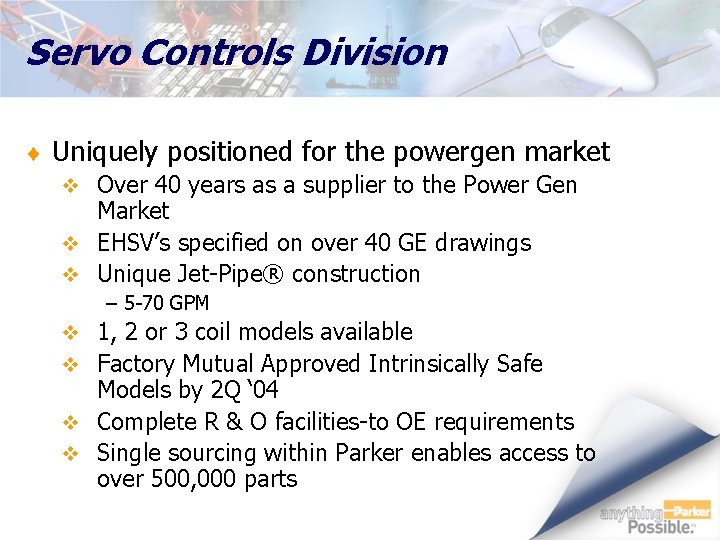 Servo Controls Division

♦ Uniquely positioned for the powergen market
❖ Over 40 years as a supplier to the Power Gen Market
❖ EHSV's specified on over 40 GE drawings
❖ Unique Jet-Pipe® construction
– 5-70 GPM
❖ 1, 2 or 3 coil models available
❖ Factory Mutual Approved Intrinsically Safe Models by 2Q '04
❖ Complete R & O facilities-to OE requirements
❖ Single sourcing within Parker enables access to over 500,000 parts

anything Parker Possible.